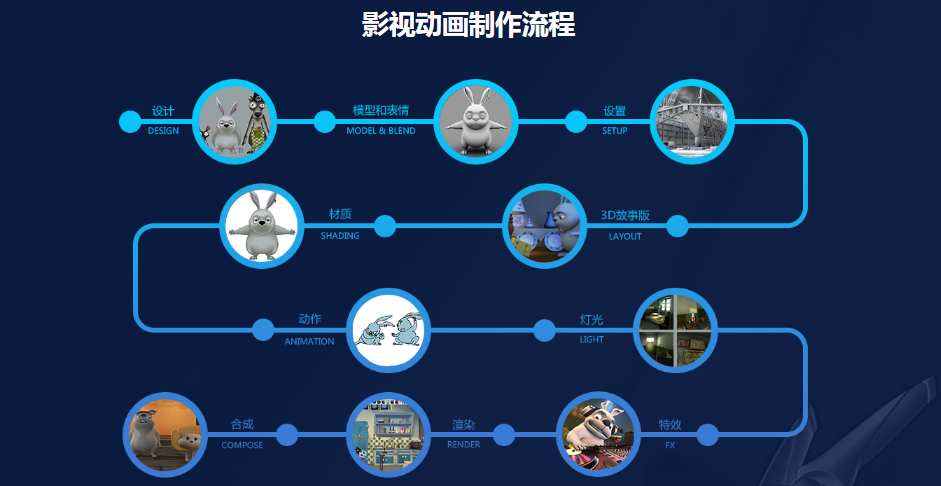 影视动画制作流程

设计
DESIGN

模型和表情
MODEL & BLEND

设置
SETUP

3D故事版
LAYOUT

材质
SHADING

动作
ANIMATION

灯光
LIGHT

特效
FX

渲染
RENDER

合成
COMPOSE